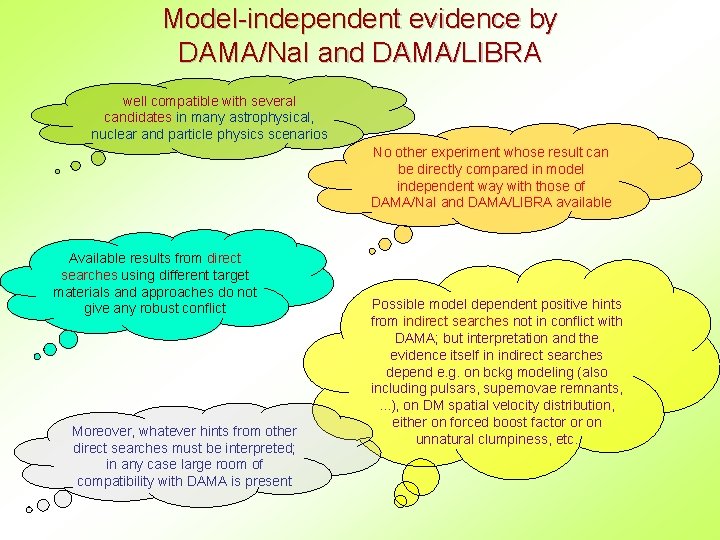 Model-independent evidence by DAMA/NaI and DAMA/LIBRA

well compatible with several candidates in many astrophysical, nuclear and particle physics scenarios

No other experiment whose result can be directly compared in model independent way with those of DAMA/NaI and DAMA/LIBRA available

Available results from direct searches using different target materials and approaches do not give any robust conflict

Possible model dependent positive hints from indirect searches not in conflict with DAMA; but interpretation and the evidence itself in indirect searches depend e.g. on bckg modeling (also including pulsars, supernovae remnants, ...), on DM spatial velocity distribution, either on forced boost factor or on unnatural clumpiness, etc.

Moreover, whatever hints from other direct searches must be interpreted; in any case large room of compatibility with DAMA is present